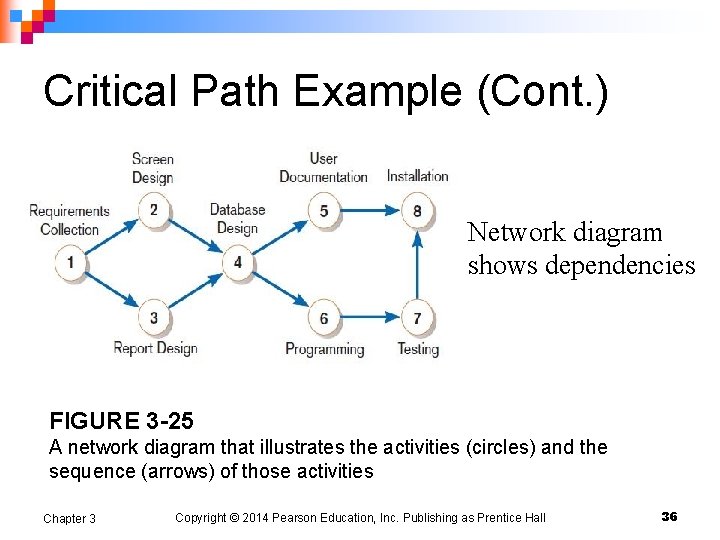 Critical Path Example (Cont.)

Requirements Collection
1
Screen Design
2
3
Report Design
Database Design
4
User Documentation
5
6
Programming
Installation
8
7
Testing

Network diagram shows dependencies

FIGURE 3-25
A network diagram that illustrates the activities (circles) and the sequence (arrows) of those activities

Chapter 3
Copyright © 2014 Pearson Education, Inc. Publishing as Prentice Hall
36